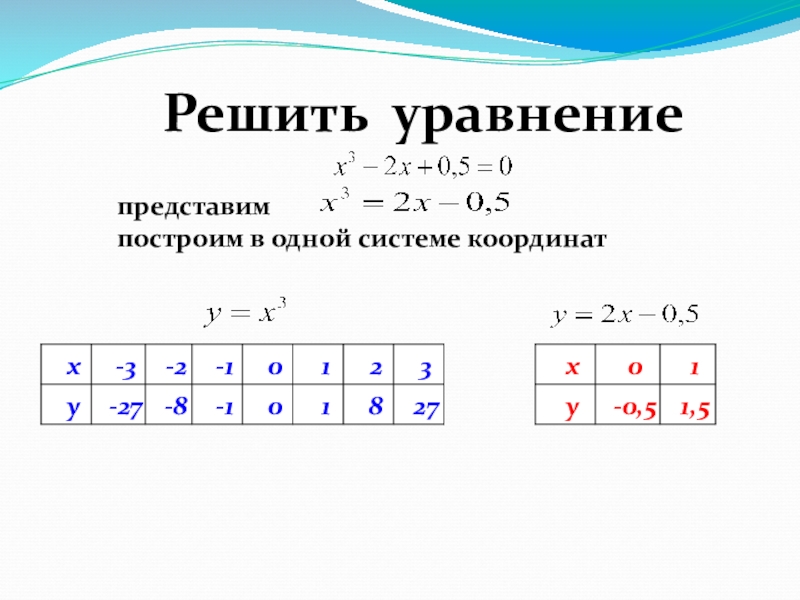 Решить уравнение

$x^3 - 2x + 0,5 = 0$

представим $x^3 = 2x - 0,5$

построим в одной системе координат

$y = x^3$

| x | -3 | -2 | -1 | 0 | 1 | 2 | 3 |
|---|---|---|---|---|---|---|---|
| y | -27 | -8 | -1 | 0 | 1 | 8 | 27 |

$y = 2x - 0,5$

| x | 0 | 1 |
|---|---|---|
| y | -0,5 | 1,5 |